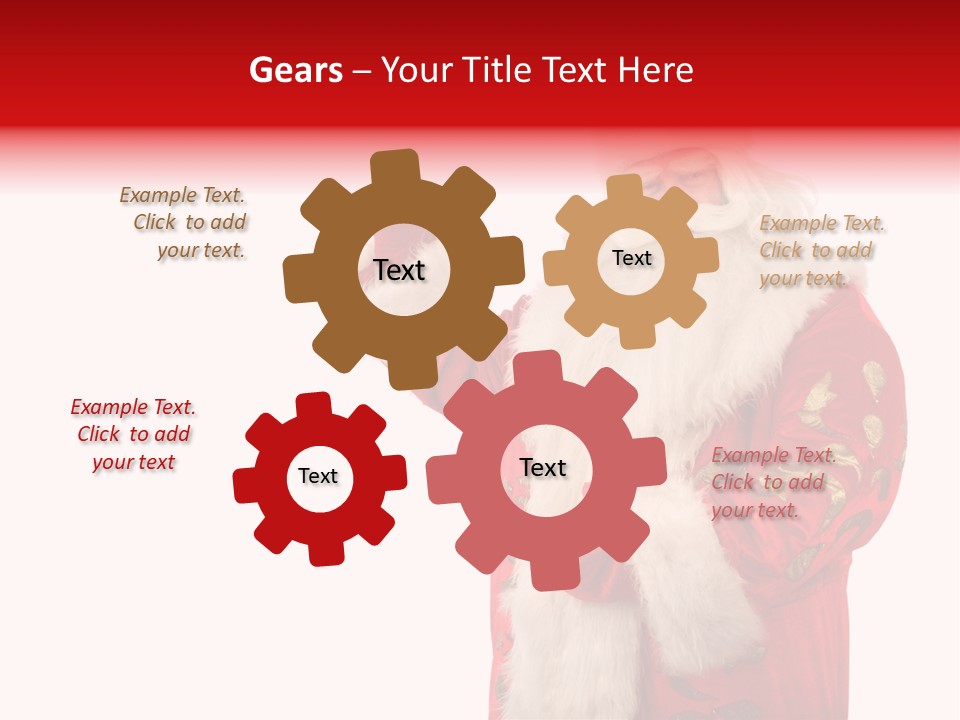 Gears – Your Title Text Here

Example Text. Click to add your text.

Text

Text

Example Text. Click to add your text.

Example Text. Click to add your text

Text

Text

Example Text. Click to add your text.